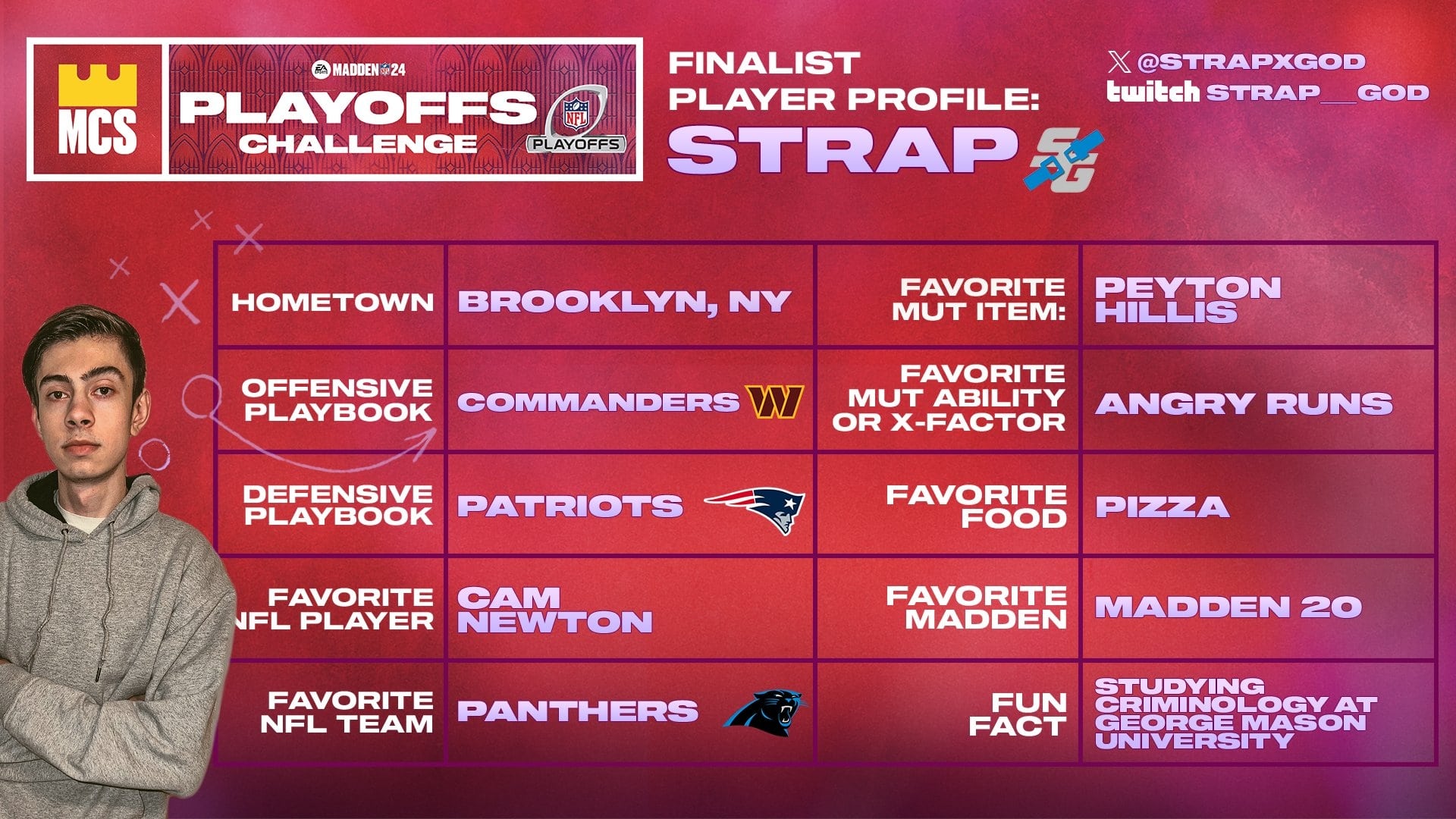 MCS

EA SPORTS MADDEN NFL 24

PLAYOFFS CHALLENGE

NFL PLAYOFFS

FINALIST PLAYER PROFILE: STRAP

SG

@STRAPXGOD
twitch STRAP__GOD

| HOMETOWN | BROOKLYN, NY | FAVORITE MUT ITEM: | PEYTON HILLIS |
|---|---|---|---|
| OFFENSIVE PLAYBOOK | COMMANDERS | FAVORITE MUT ABILITY OR X-FACTOR | ANGRY RUNS |
| DEFENSIVE PLAYBOOK | PATRIOTS | FAVORITE FOOD | PIZZA |
| FAVORITE NFL PLAYER | CAM NEWTON | FAVORITE MADDEN | MADDEN 20 |
| FAVORITE NFL TEAM | PANTHERS | FUN FACT | STUDYING CRIMINOLOGY AT GEORGE MASON UNIVERSITY |